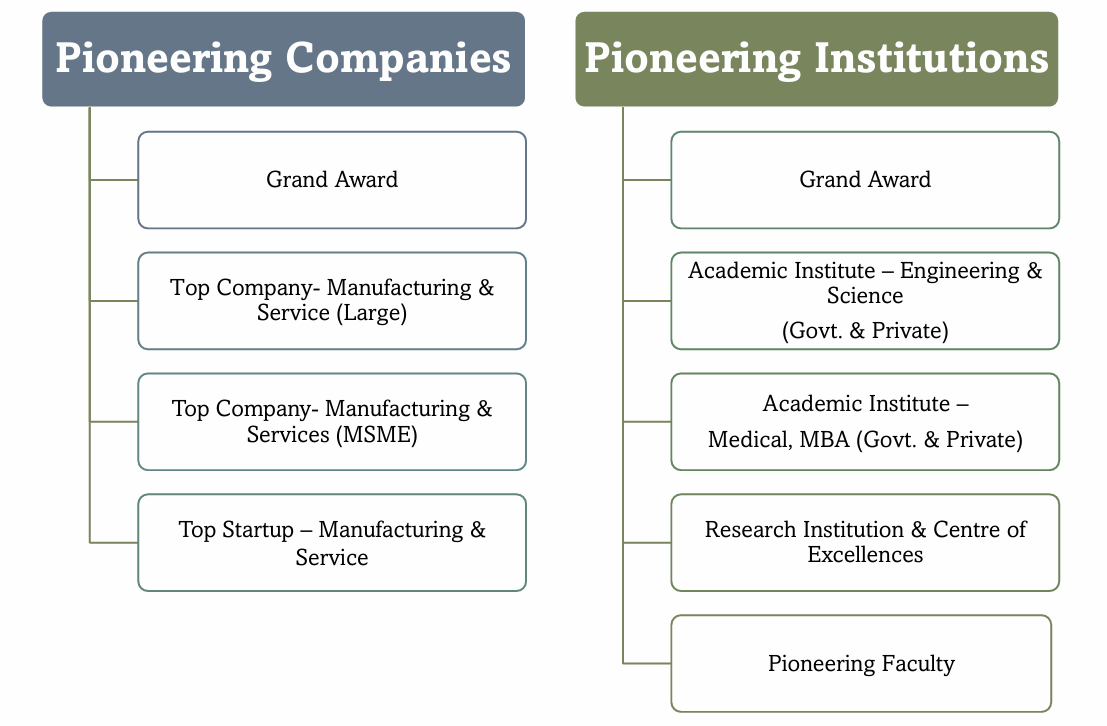 Pioneering Companies

Grand Award

Top Company- Manufacturing & Service (Large)

Top Company- Manufacturing & Services (MSME)

Top Startup – Manufacturing & Service

Pioneering Institutions

Grand Award

Academic Institute – Engineering & Science

(Govt. & Private)

Academic Institute –

Medical, MBA (Govt. & Private)

Research Institution & Centre of Excellences

Pioneering Faculty